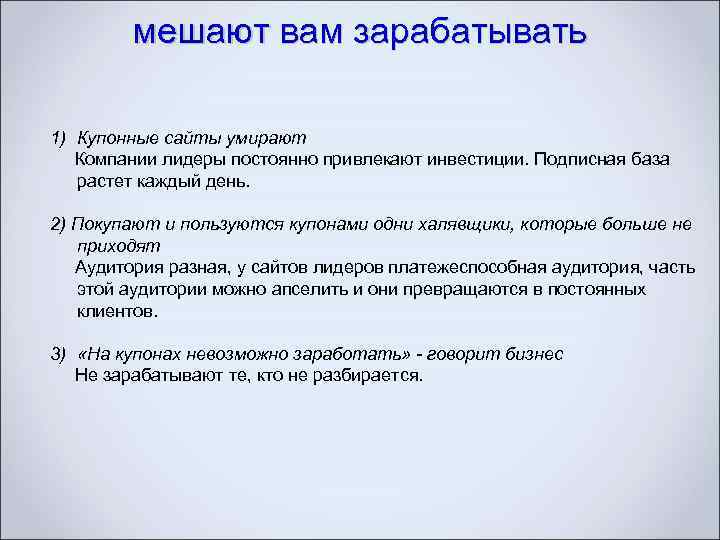 мешают вам зарабатывать

1) Купонные сайты умирают
Компании лидеры постоянно привлекают инвестиции. Подписная база растет каждый день.

2) Покупают и пользуются купонами одни халявщики, которые больше не приходят
Аудитория разная, у сайтов лидеров платежеспособная аудитория, часть этой аудитории можно апселить и они превращаются в постоянных клиентов.

3) «На купонах невозможно заработать» - говорит бизнес
Не зарабатывают те, кто не разбирается.